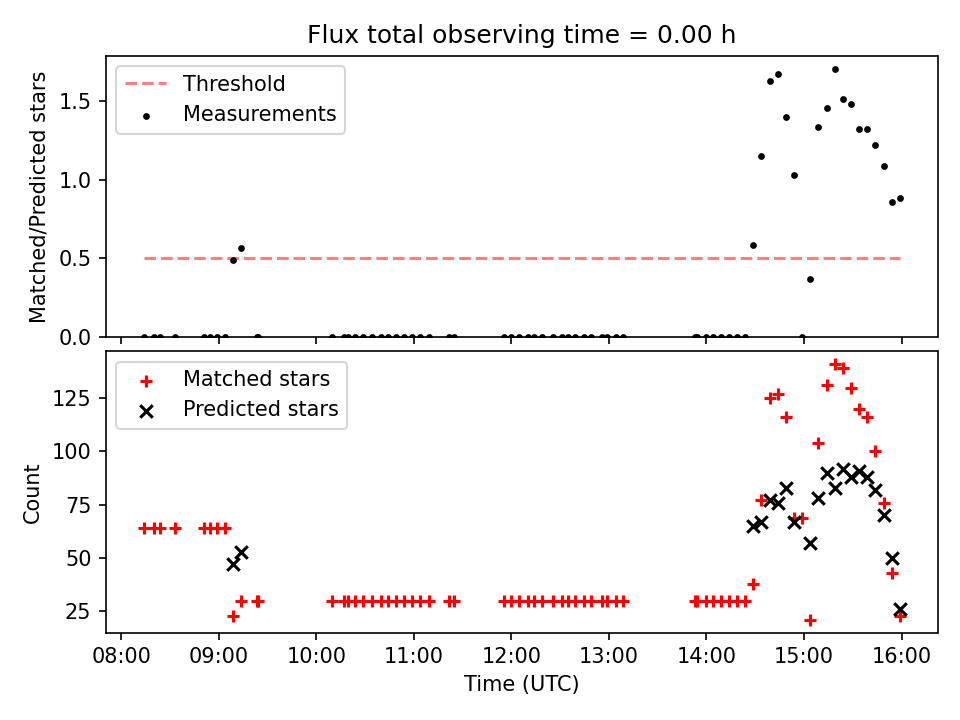 Flux total observing time = 0.00 h

Threshold
Measurements

Matched/Predicted stars

1.5
1.0
0.5
0.0

Matched stars
Predicted stars

Count

125
100
75
50
25

08:00
09:00
10:00
11:00
12:00
13:00
14:00
15:00
16:00

Time (UTC)